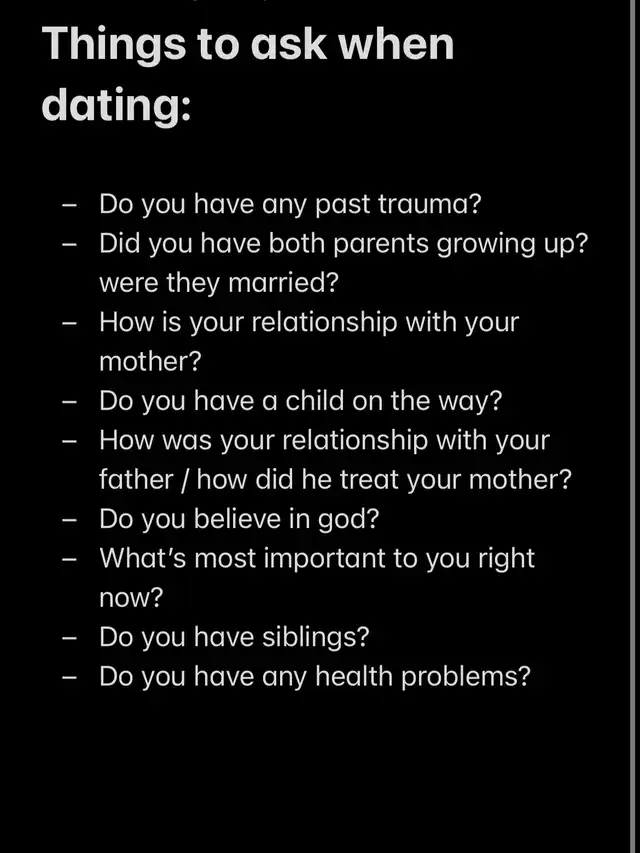 Things to ask when dating:

– Do you have any past trauma?
– Did you have both parents growing up? were they married?
– How is your relationship with your mother?
– Do you have a child on the way?
– How was your relationship with your father / how did he treat your mother?
– Do you believe in god?
– What's most important to you right now?
– Do you have siblings?
– Do you have any health problems?